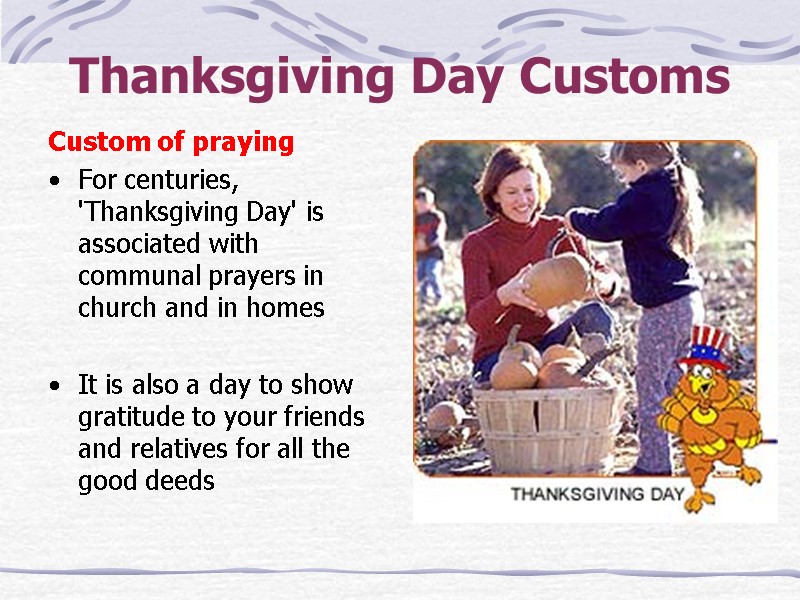 Thanksgiving Day Customs

Custom of praying

• For centuries, 'Thanksgiving Day' is associated with communal prayers in church and in homes

• It is also a day to show gratitude to your friends and relatives for all the good deeds

THANKSGIVING DAY